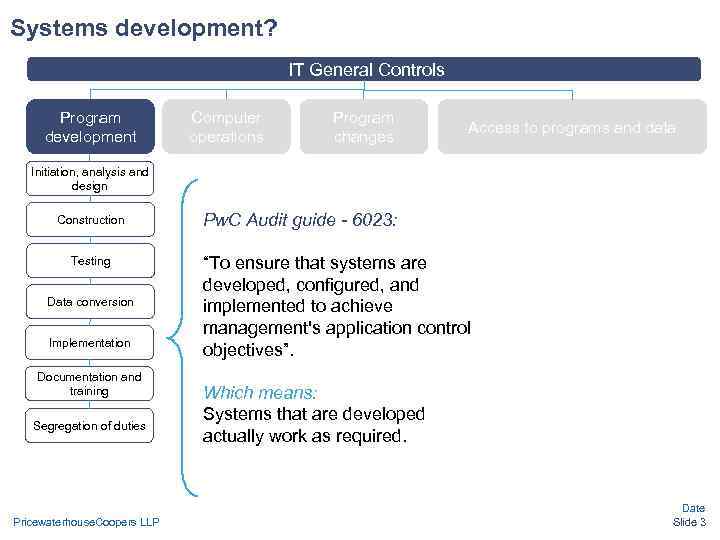 Systems development?

IT General Controls

Program development

Computer operations

Program changes

Access to programs and data

Initiation, analysis and design

Construction

Testing

Data conversion

Implementation

Documentation and training

Segregation of duties

PwC Audit guide - 6023:

“To ensure that systems are developed, configured, and implemented to achieve management's application control objectives”.

Which means:
Systems that are developed actually work as required.

PricewaterhouseCoopers LLP

Date
Slide 3